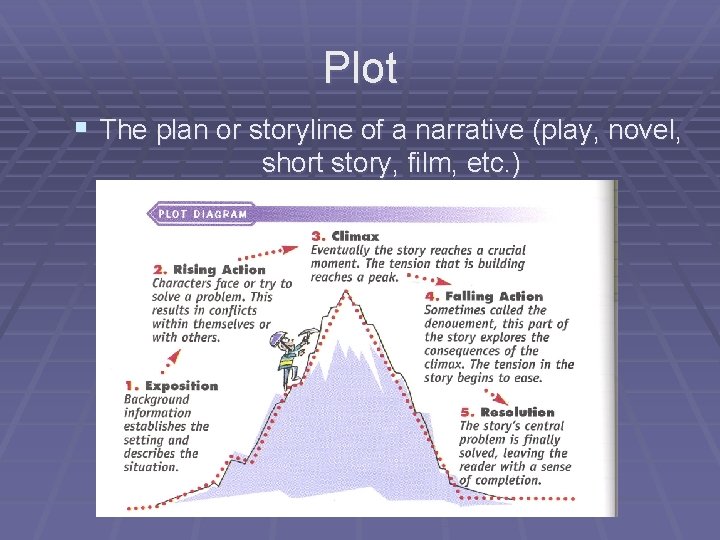 Plot

The plan or storyline of a narrative (play, novel, short story, film, etc.)

PLOT DIAGRAM

1. Exposition
Background information establishes the setting and describes the situation.

2. Rising Action
Characters face or try to solve a problem. This results in conflicts within themselves or with others.

3. Climax
Eventually the story reaches a crucial moment. The tension that is building reaches a peak.

4. Falling Action
Sometimes called the denouement, this part of the story explores the consequences of the climax. The tension in the story begins to ease.

5. Resolution
The story's central problem is finally solved, leaving the reader with a sense of completion.